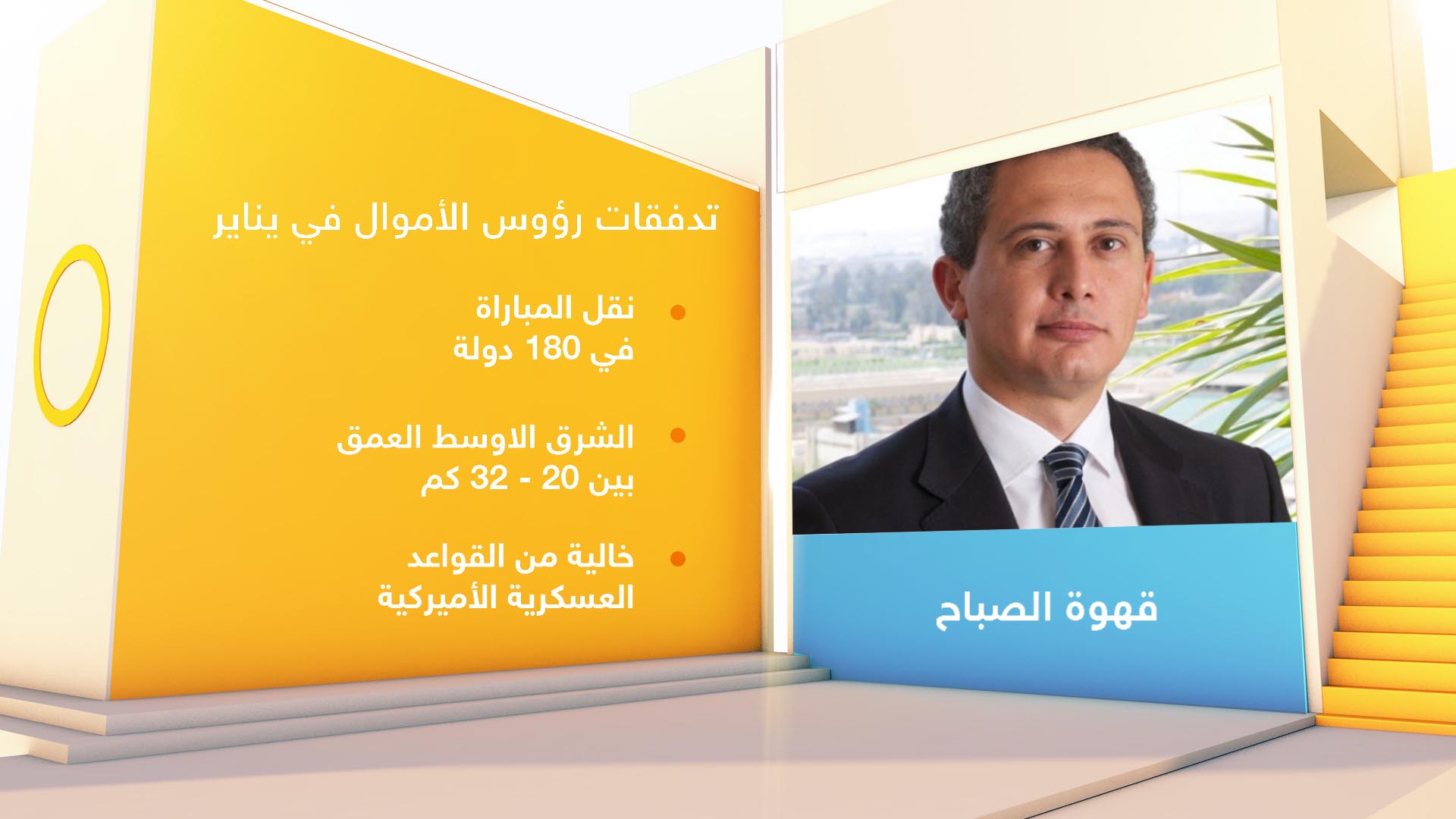 تدفقات رؤوس الأموال في يناير

نقل المباراة
في 180 دولة

الشرق الاوسط العمق
بين 20 - 32 كم

خالية من القواعد
العسكرية الأميركية

قهوة الصباح